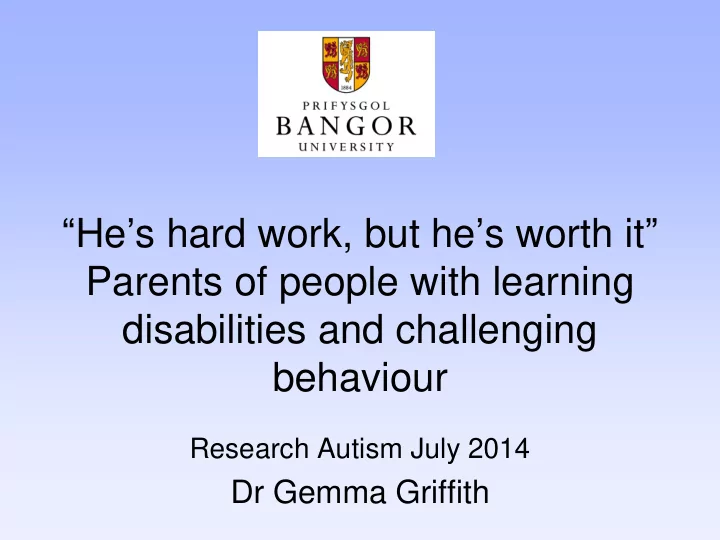 1884

PRIFYSGOL
BANGOR
UNIVERSITY

“He’s hard work, but he’s worth it” Parents of people with learning disabilities and challenging behaviour

Research Autism July 2014

Dr Gemma Griffith